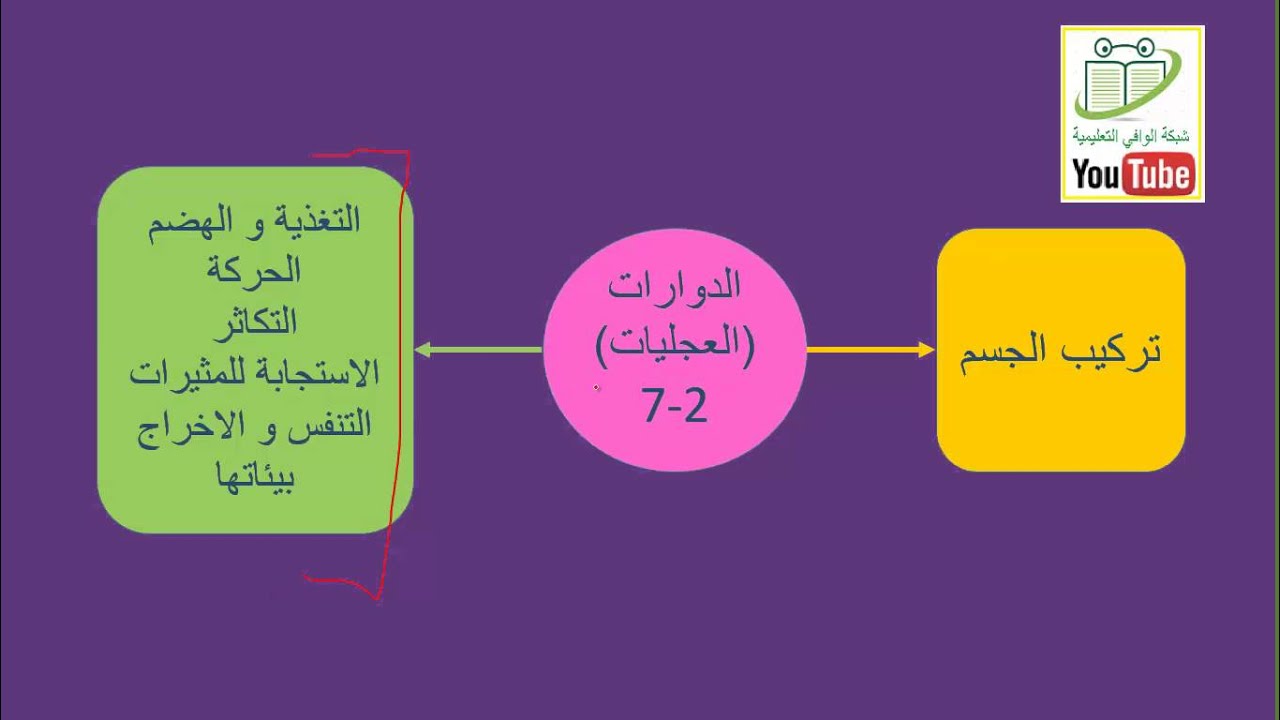 شبكة الوافي التعليمية
YouTube

تركيب الجسم

الدوارات
(العجليات)
7-2

التغذية و الهضم
الحركة
التكاثر
الاستجابة للمثيرات
التنفس و الاخراج
بيئاتها